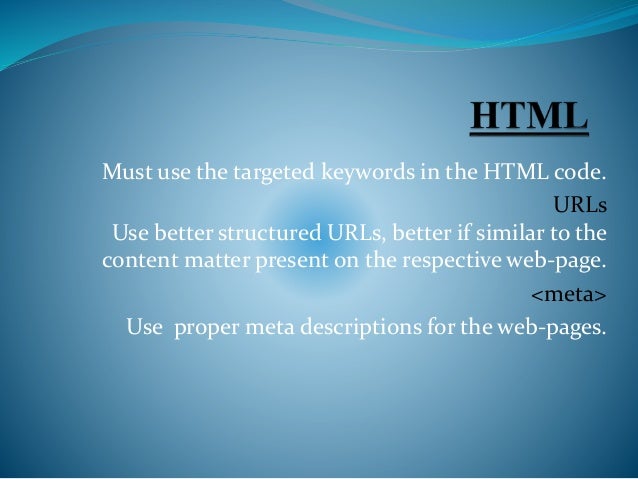 HTML

Must use the targeted keywords in the HTML code.

URLs

Use better structured URLs, better if similar to the content matter present on the respective web-page.

<meta>

Use  proper meta descriptions for the web-pages.